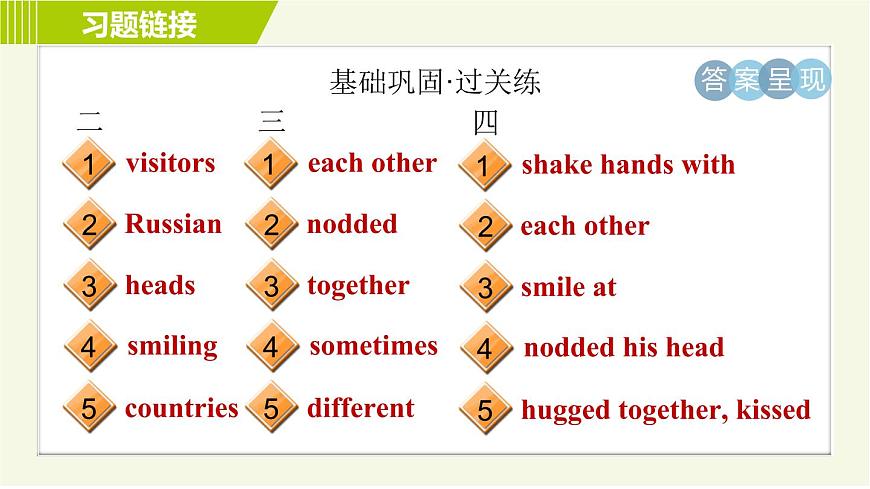 习题链接

基础巩固·过关练

答案呈现

二
1 visitors
2 Russian
3 heads
4 smiling
5 countries

三
1 each other
2 nodded
3 together
4 sometimes
5 different

四
1 shake hands with
2 each other
3 smile at
4 nodded his head
5 hugged together, kissed